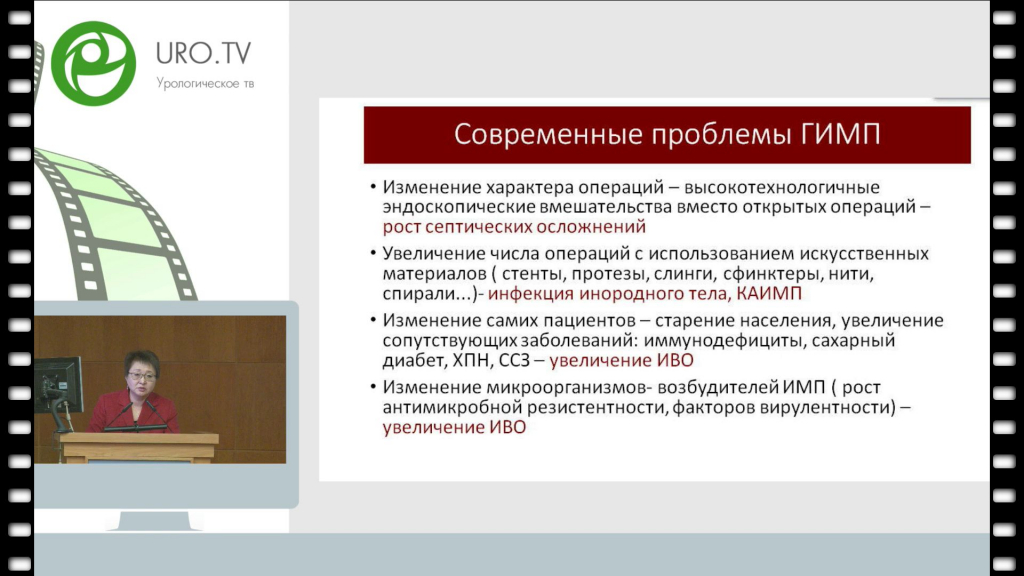 URO.TV
Урологическое тв

Современные проблемы ГИМП

• Изменение характера операций – высокотехнологичные эндоскопические вмешательства вместо открытых операций – рост септических осложнений

• Увеличение числа операций с использованием искусственных материалов ( стенты, протезы, слинги, сфинктеры, нити, спирали...)- инфекция инородного тела, КАИМП

• Изменение самих пациентов – старение населения, увеличение сопутствующих заболеваний: иммунодефициты, сахарный диабет, ХПН, ССЗ – увеличение ИВО

• Изменение микроорганизмов- возбудителей ИМП ( рост антимикробной резистентности, факторов вирулентности) – увеличение ИВО